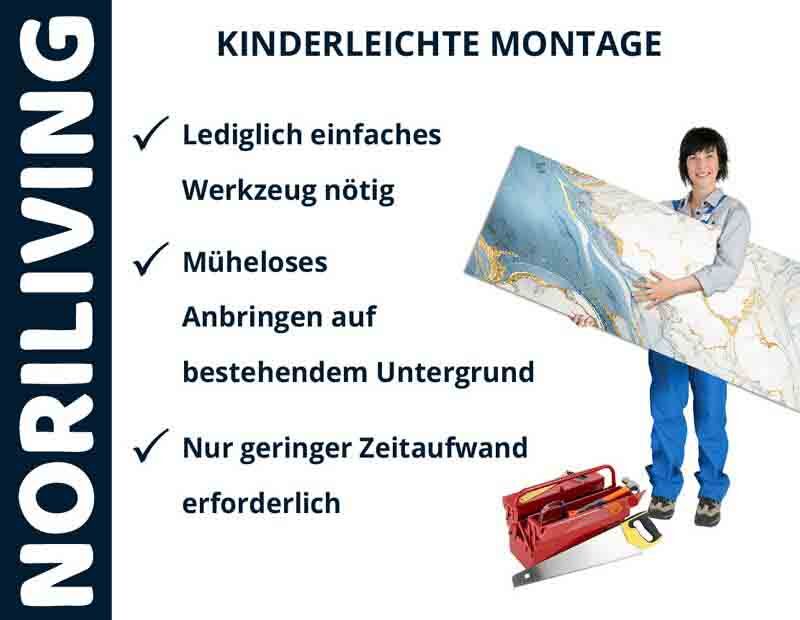 NORILIVING

KINDERLEICHTE MONTAGE

✓ Lediglich einfaches Werkzeug nötig

✓ Müheloses Anbringen auf bestehendem Untergrund

✓ Nur geringer Zeitaufwand erforderlich